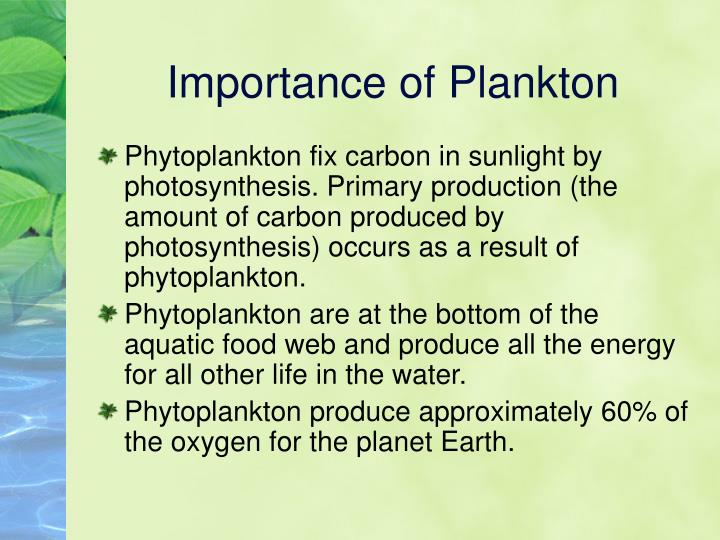 Importance of Plankton

Phytoplankton fix carbon in sunlight by photosynthesis. Primary production (the amount of carbon produced by photosynthesis) occurs as a result of phytoplankton.

Phytoplankton are at the bottom of the aquatic food web and produce all the energy for all other life in the water.

Phytoplankton produce approximately 60% of the oxygen for the planet Earth.